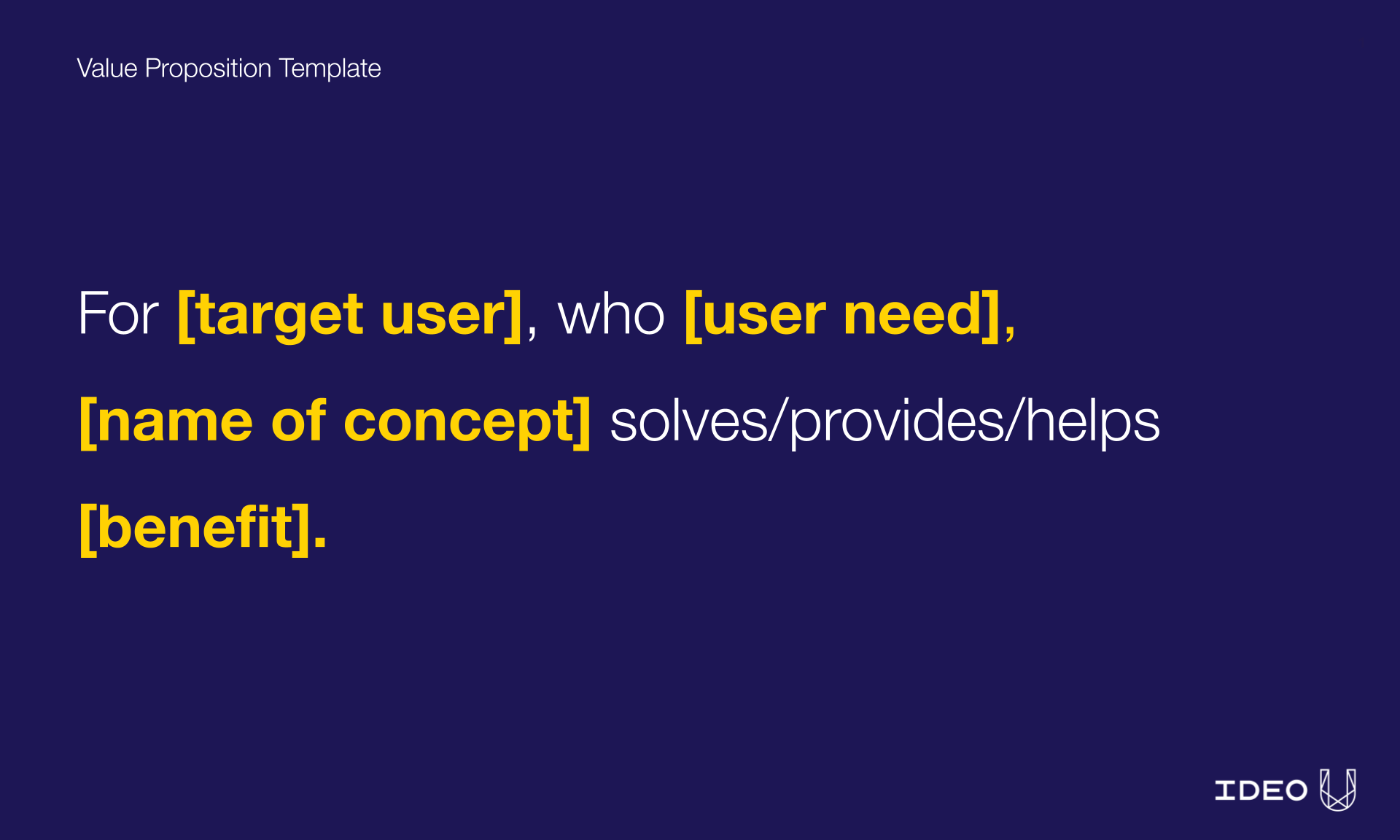 Value Proposition Template

For [target user], who [user need], [name of concept] solves/provides/helps [benefit].

IDEO U